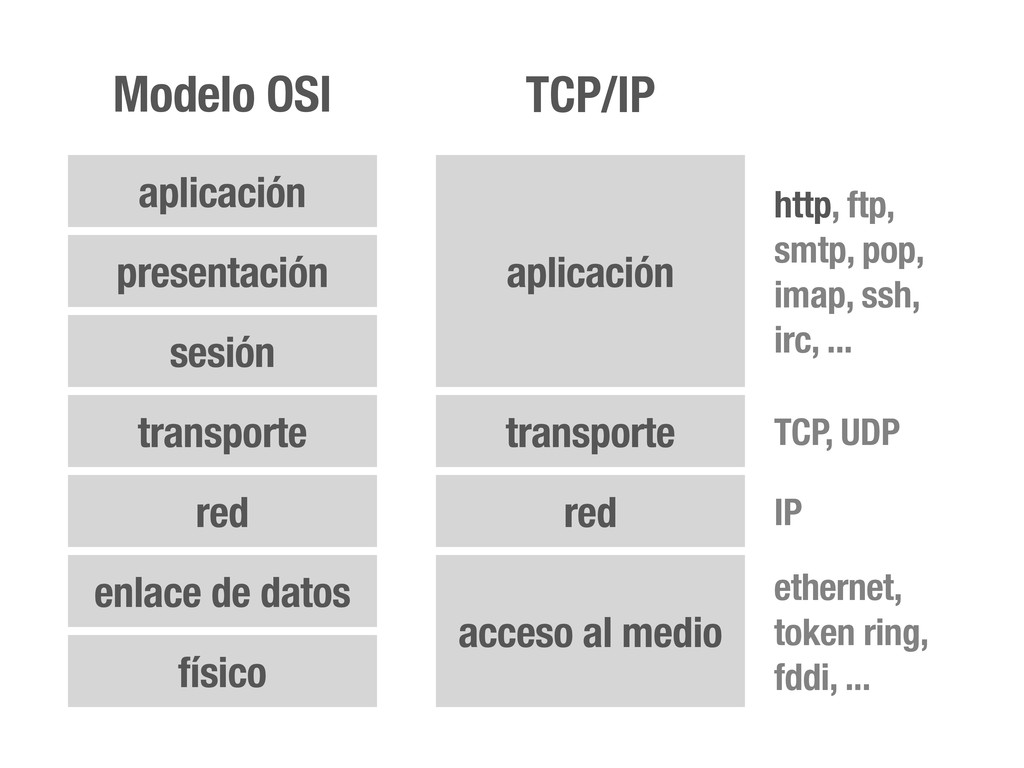 Modelo OSI

aplicación

presentación

sesión

transporte

red

enlace de datos

físico

TCP/IP

aplicación

transporte

red

acceso al medio

http, ftp, smtp, pop, imap, ssh, irc, ...

TCP, UDP

IP

ethernet, token ring, fddi, ...